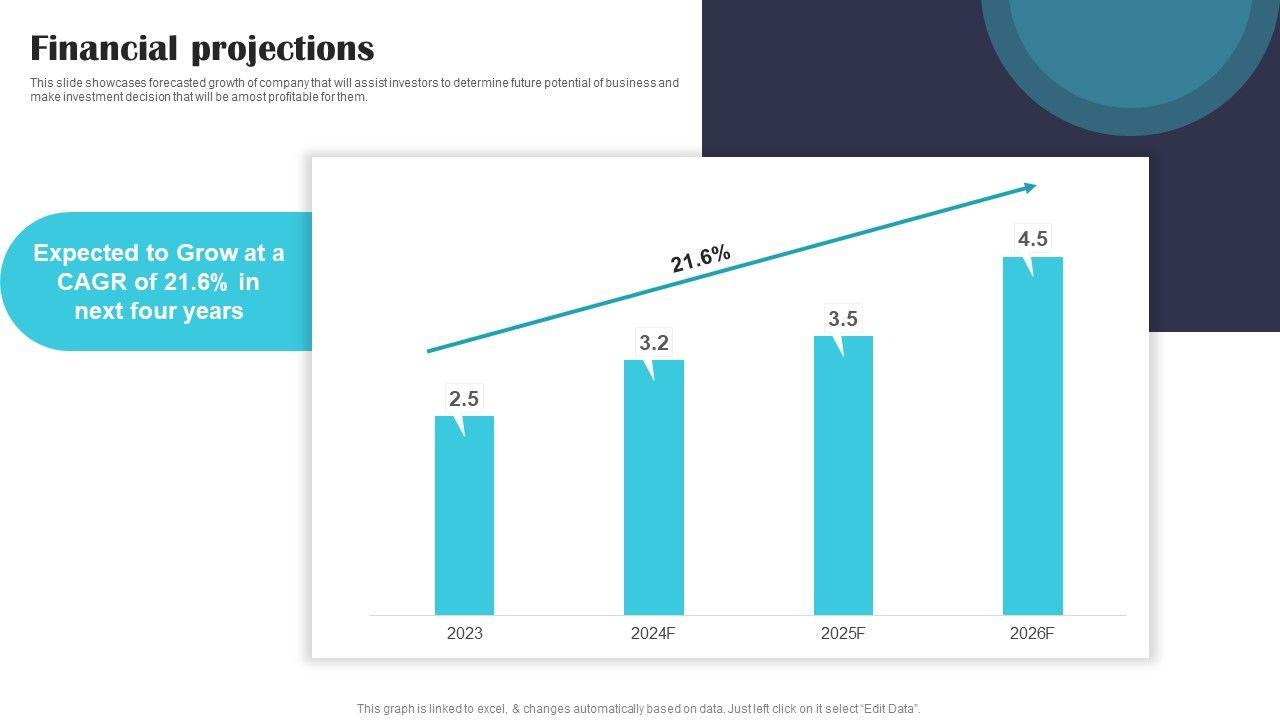 Financial projections

This slide showcases forecasted growth of company that will assist investors to determine future potential of business and make investment decision that will be amost profitable for them.

Expected to Grow at a CAGR of 21.6% in next four years

21.6%

2.5

3.2

3.5

4.5

2023

2024F

2025F

2026F

This graph is linked to excel, & changes automatically based on data. Just left click on it select "Edit Data".